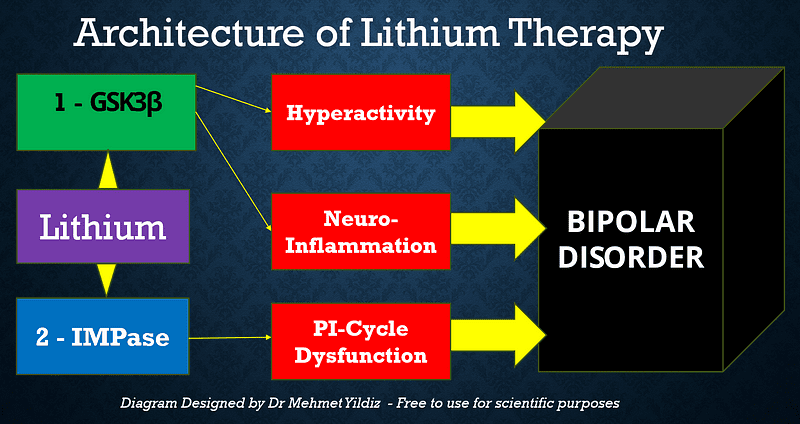 Architecture of Lithium Therapy

1 - GSK3β

Lithium

2 - IMPase

Hyperactivity

Neuro-Inflammation

PI-Cycle Dysfunction

BIPOLAR DISORDER

Diagram Designed by Dr Mehmet Yildiz - Free to use for scientific purposes